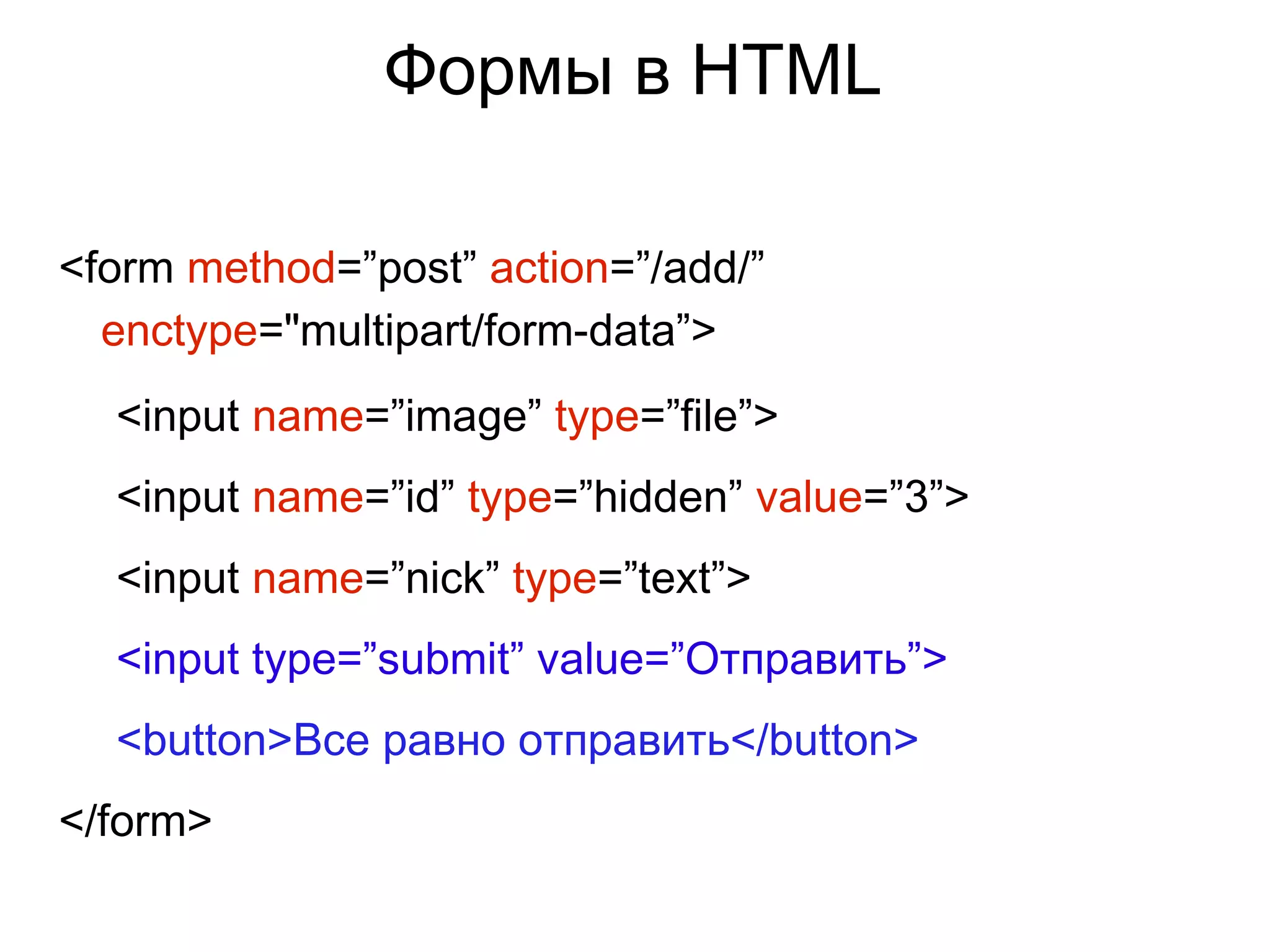 Формы в HTML

<form method=”post” action=”/add/” enctype="multipart/form-data”>

<input name=”image” type=”file”>

<input name=”id” type=”hidden” value=”3”>

<input name=”nick” type=”text”>

<input type=”submit” value=”Отправить”>

<button>Все равно отправить</button>

</form>